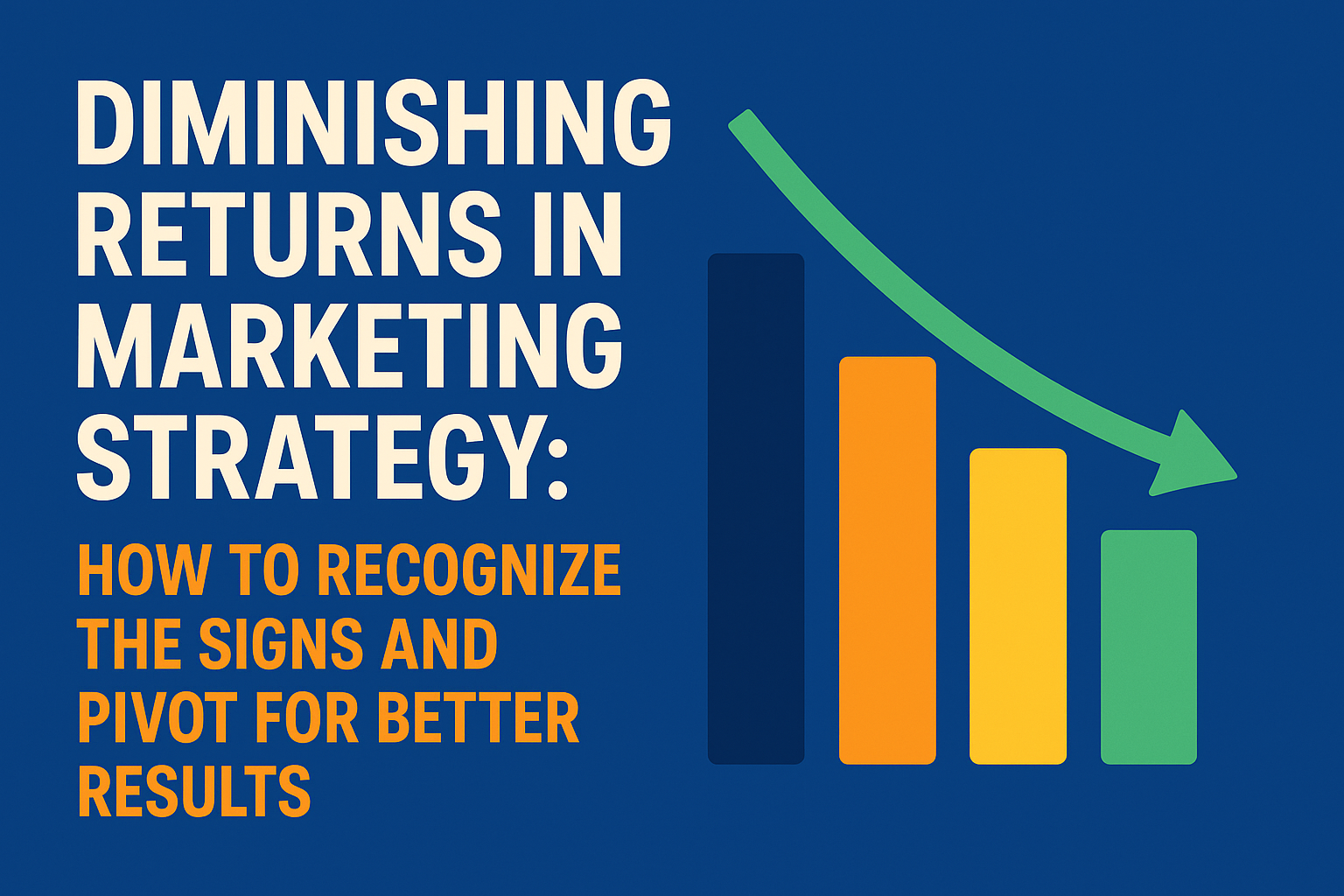 DIMINISHING RETURNS IN MARKETING STRATEGY:

HOW TO RECOGNIZE THE SIGNS AND PIVOT FOR BETTER RESULTS